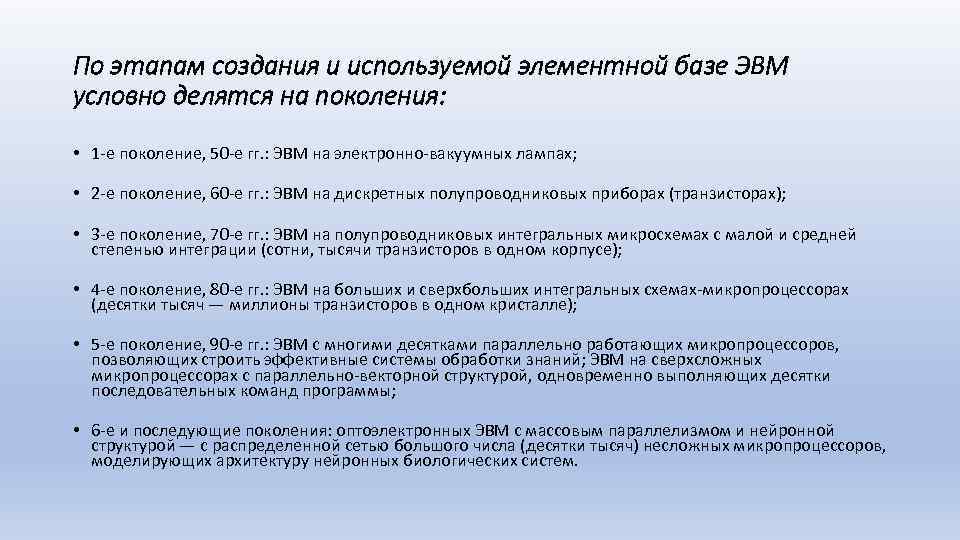 По этапам создания и используемой элементной базе ЭВМ условно делятся на поколения:

• 1-е поколение, 50-е гг.: ЭВМ на электронно-вакуумных лампах;

• 2-е поколение, 60-е гг.: ЭВМ на дискретных полупроводниковых приборах (транзисторах);

• 3-е поколение, 70-е гг.: ЭВМ на полупроводниковых интегральных микросхемах с малой и средней степенью интеграции (сотни, тысячи транзисторов в одном корпусе);

• 4-е поколение, 80-е гг.: ЭВМ на больших и сверхбольших интегральных схемах-микропроцессорах (десятки тысяч — миллионы транзисторов в одном кристалле);

• 5-е поколение, 90-е гг.: ЭВМ с многими десятками параллельно работающих микропроцессоров, позволяющих строить эффективные системы обработки знаний; ЭВМ на сверхсложных микропроцессорах с параллельно-векторной структурой, одновременно выполняющих десятки последовательных команд программы;

• 6-е и последующие поколения: оптоэлектронных ЭВМ с массовым параллелизмом и нейронной структурой — с распределенной сетью большого числа (десятки тысяч) несложных микропроцессоров, моделирующих архитектуру нейронных биологических систем.